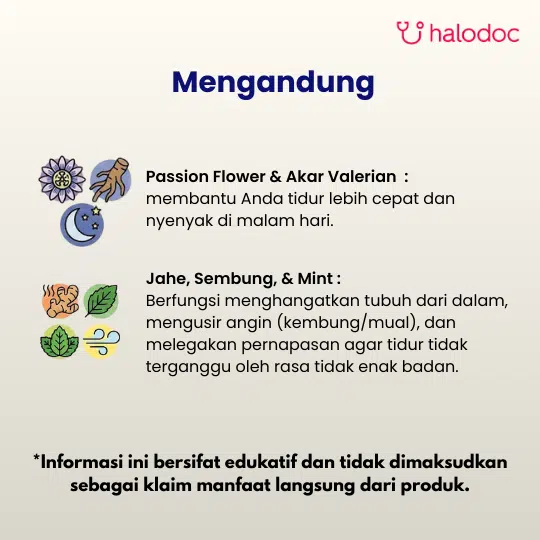 halodoc

Mengandung

Passion Flower & Akar Valerian :
membantu Anda tidur lebih cepat dan nyenyak di malam hari.

Jahe, Sembung, & Mint :
Berfungsi menghangatkan tubuh dari dalam, mengusir angin (kembung/mual), dan melegakan pernapasan agar tidur tidak terganggu oleh rasa tidak enak badan.

*Informasi ini bersifat edukatif dan tidak dimaksudkan sebagai klaim manfaat langsung dari produk.